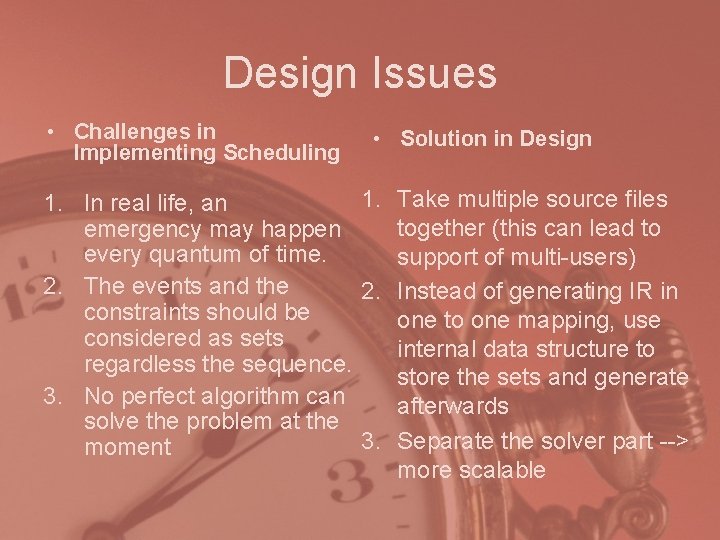 Design Issues

• Challenges in Implementing Scheduling

1. In real life, an emergency may happen every quantum of time.
2. The events and the constraints should be considered as sets regardless the sequence.
3. No perfect algorithm can solve the problem at the moment

• Solution in Design

1. Take multiple source files together (this can lead to support of multi-users)
2. Instead of generating IR in one to one mapping, use internal data structure to store the sets and generate afterwards
3. Separate the solver part --> more scalable